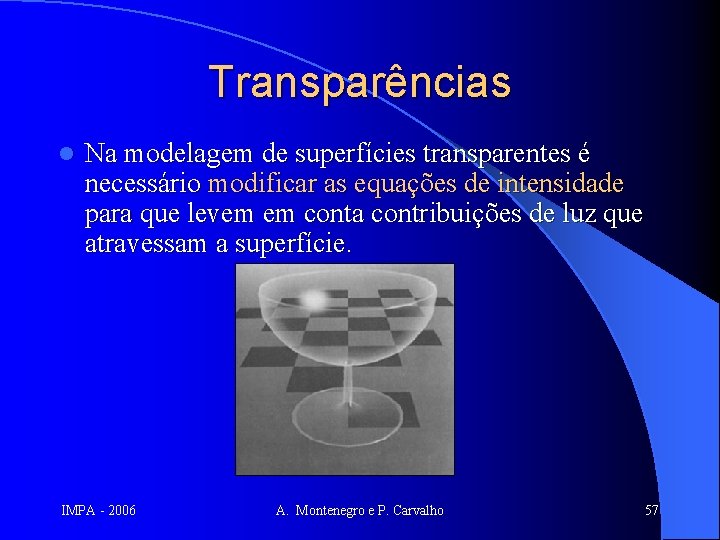 Transparências

Na modelagem de superfícies transparentes é necessário modificar as equações de intensidade para que levem em conta contribuições de luz que atravessam a superfície.

IMPA - 2006

A. Montenegro e P. Carvalho

57